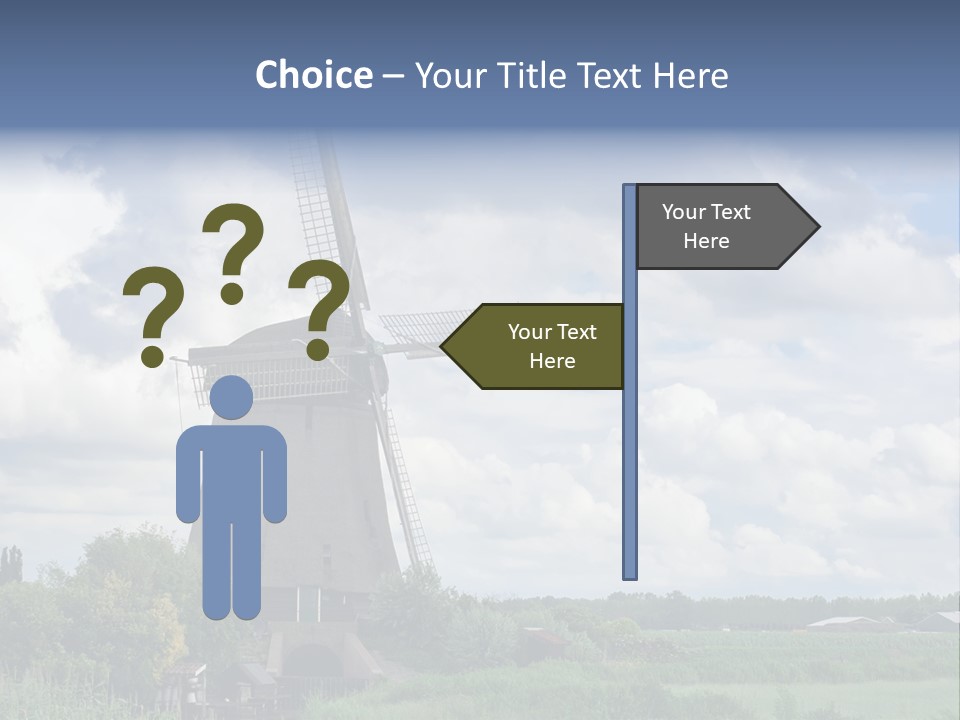 Choice – Your Title Text Here

? ? ?

Your Text Here

Your Text Here